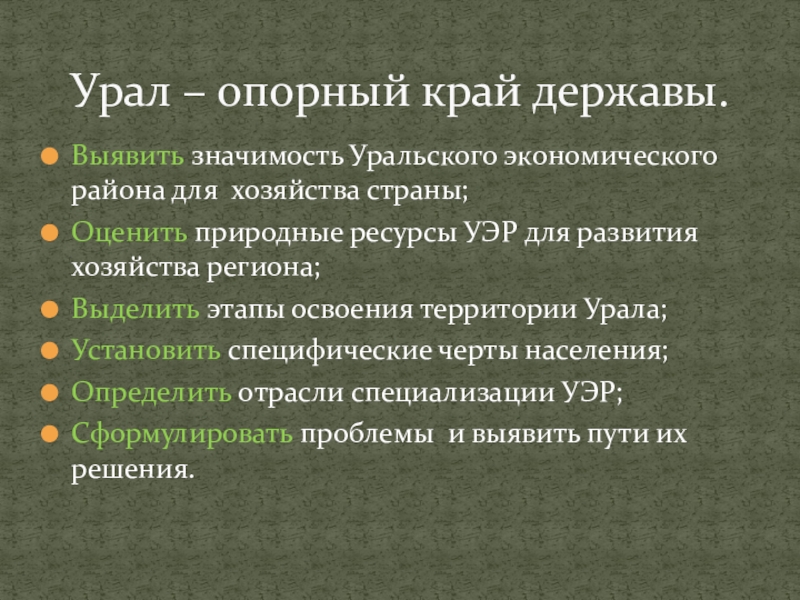 Урал – опорный край державы.

Выявить значимость Уральского экономического района для хозяйства страны;

Оценить природные ресурсы УЭР для развития хозяйства региона;

Выделить этапы освоения территории Урала;

Установить специфические черты населения;

Определить отрасли специализации УЭР;

Сформулировать проблемы и выявить пути их решения.